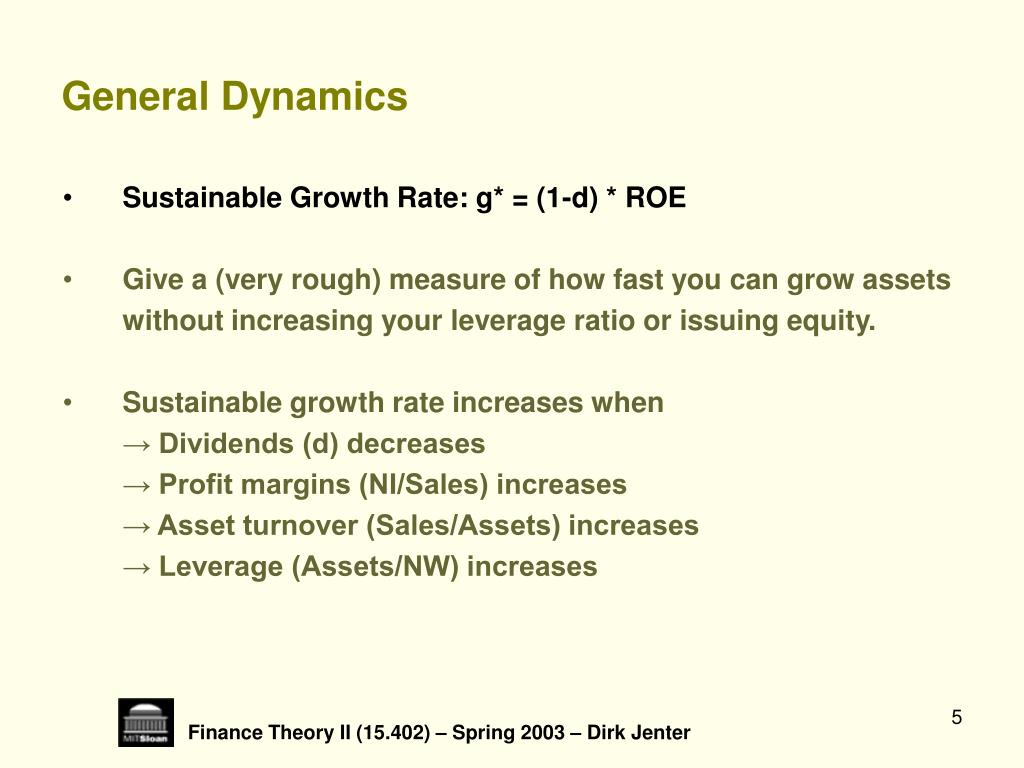 General Dynamics

• Sustainable Growth Rate: g* = (1-d) * ROE

• Give a (very rough) measure of how fast you can grow assets without increasing your leverage ratio or issuing equity.

• Sustainable growth rate increases when
→ Dividends (d) decreases
→ Profit margins (NI/Sales) increases
→ Asset turnover (Sales/Assets) increases
→ Leverage (Assets/NW) increases

MITSloan

Finance Theory II (15.402) – Spring 2003 – Dirk Jenter

5